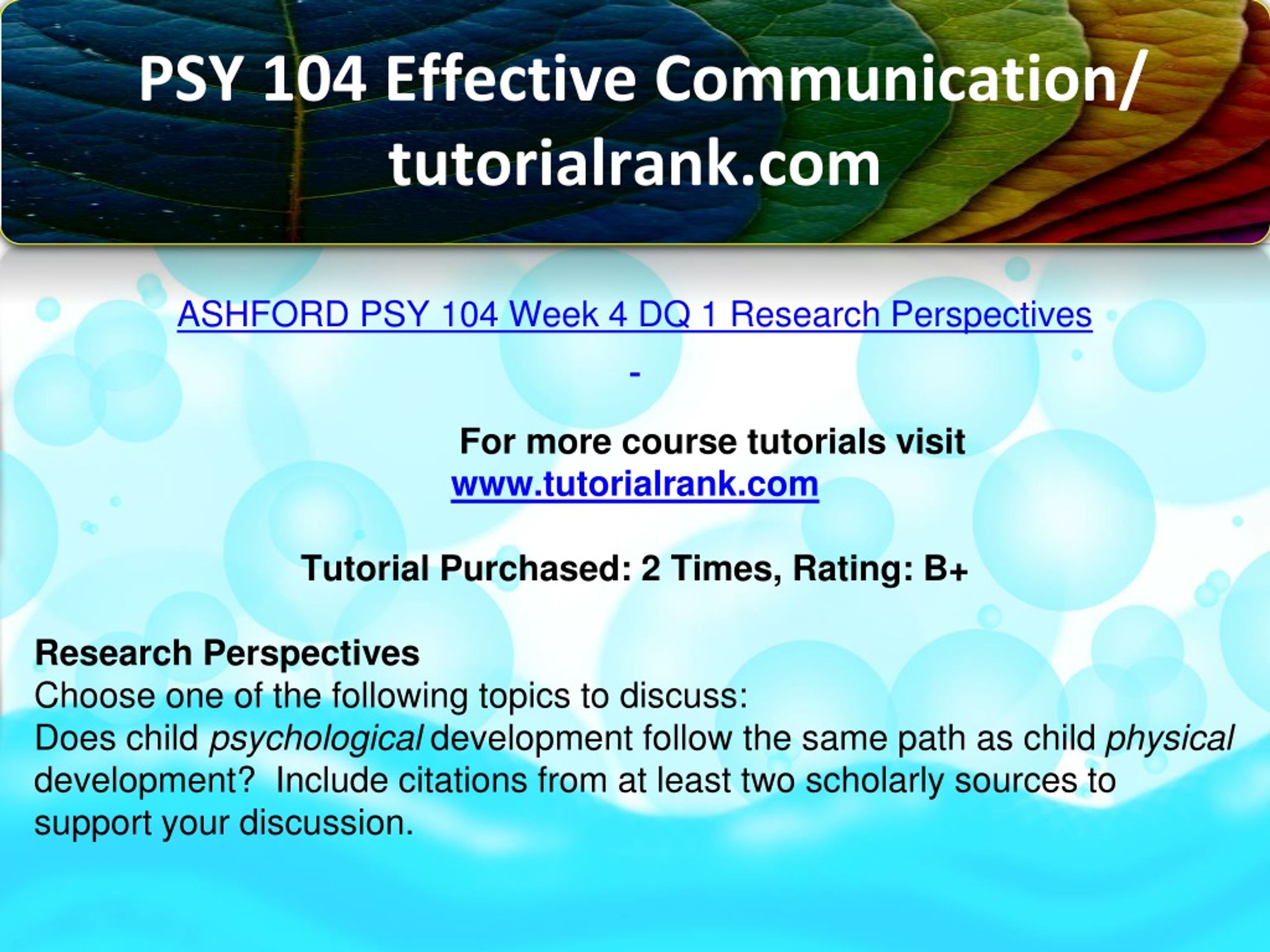 PSY 104 Effective Communication/ tutorialrank.com

ASHFORD PSY 104 Week 4 DQ 1 Research Perspectives

-

For more course tutorials visit
www.tutorialrank.com

Tutorial Purchased: 2 Times, Rating: B+

Research Perspectives
Choose one of the following topics to discuss:
Does child psychological development follow the same path as child physical development? Include citations from at least two scholarly sources to support your discussion.